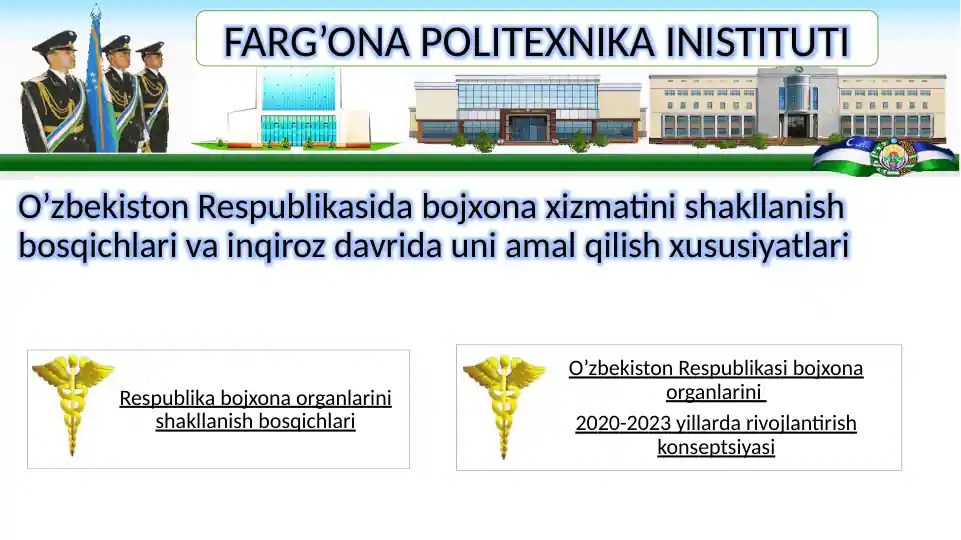 FARG’ONA POLITEXNIKA INISTITUTI

O’zbekiston Respublikasida bojxona xizmatini shakllanish bosqichlari va inqiroz davrida uni amal qilish xususiyatlari

Respublika bojxona organlarini shakllanish bosqichlari

O’zbekiston Respublikasi bojxona organlarini

2020-2023 yillarda rivojlantirish konseptsiyasi